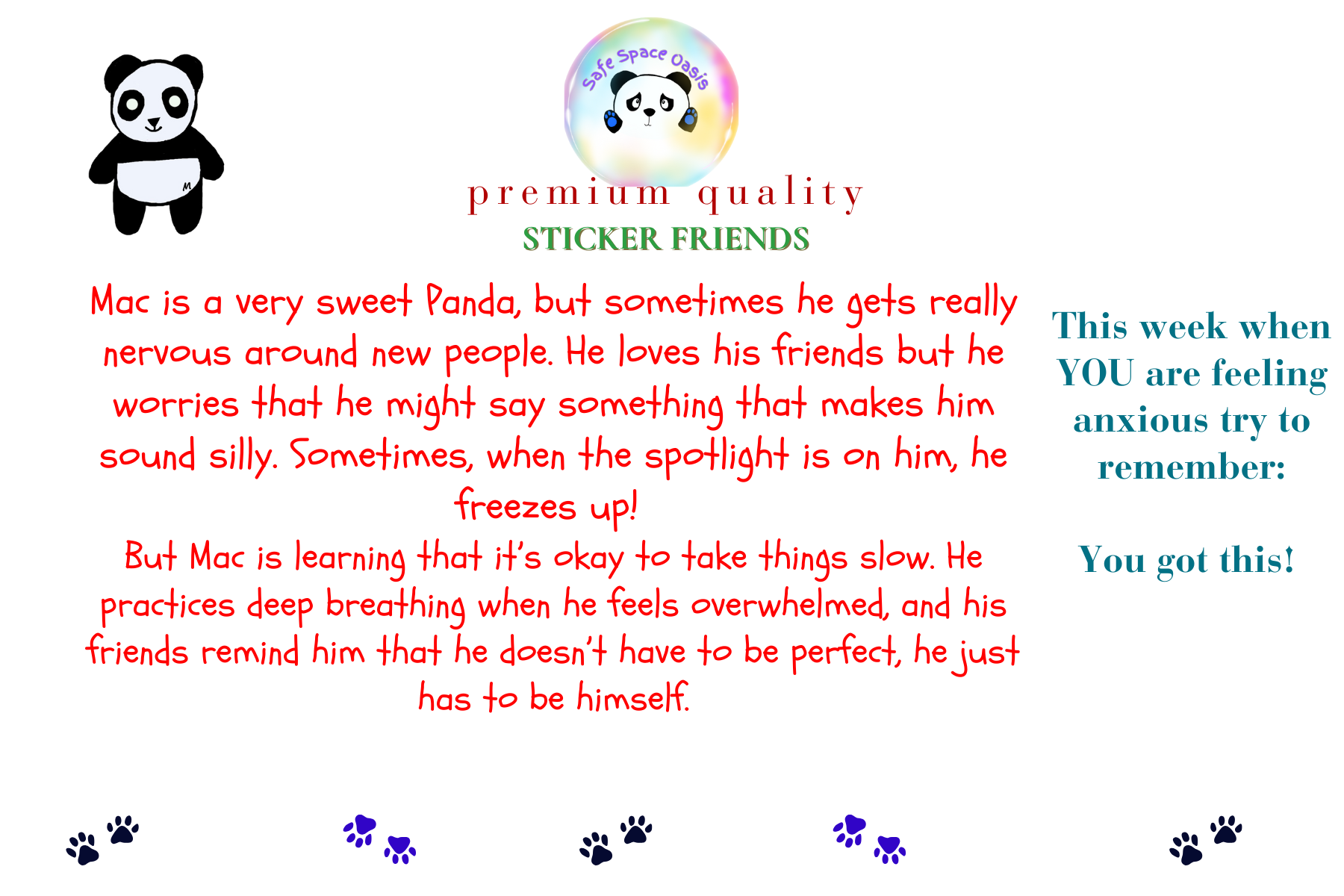 M

Safe Space Oasis

premium quality
STICKER FRIENDS

Mac is a very sweet Panda, but sometimes he gets really nervous around new people. He loves his friends but he worries that he might say something that makes him sound silly. Sometimes, when the spotlight is on him, he freezes up!
But Mac is learning that it's okay to take things slow. He practices deep breathing when he feels overwhelmed, and his friends remind him that he doesn't have to be perfect, he just has to be himself.

This week when YOU are feeling anxious try to remember:

You got this!